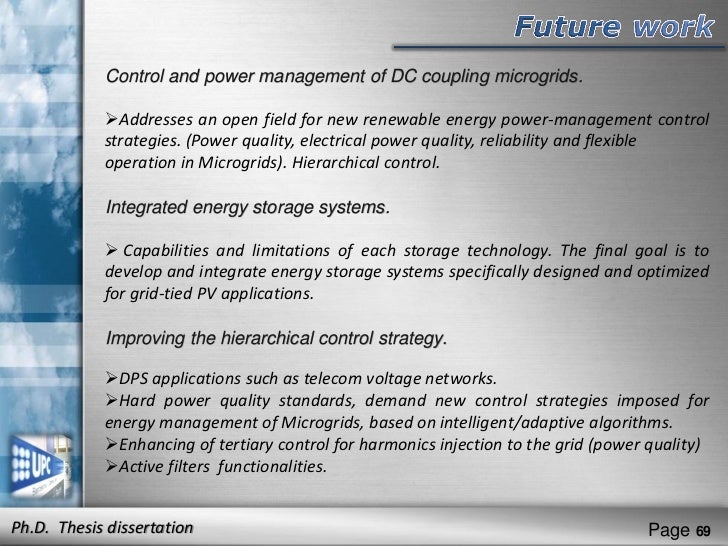 Future work

Control and power management of DC coupling microgrids.

➢Addresses an open field for new renewable energy power-management control strategies. (Power quality, electrical power quality, reliability and flexible operation in Microgrids). Hierarchical control.

Integrated energy storage systems.

➢ Capabilities and limitations of each storage technology. The final goal is to develop and integrate energy storage systems specifically designed and optimized for grid-tied PV applications.

Improving the hierarchical control strategy.

➢DPS applications such as telecom voltage networks.
➢Hard power quality standards, demand new control strategies imposed for energy management of Microgrids, based on intelligent/adaptive algorithms.
➢Enhancing of tertiary control for harmonics injection to the grid (power quality)
➢Active filters functionalities.

UPC

Ph.D. Thesis dissertation

Page 69